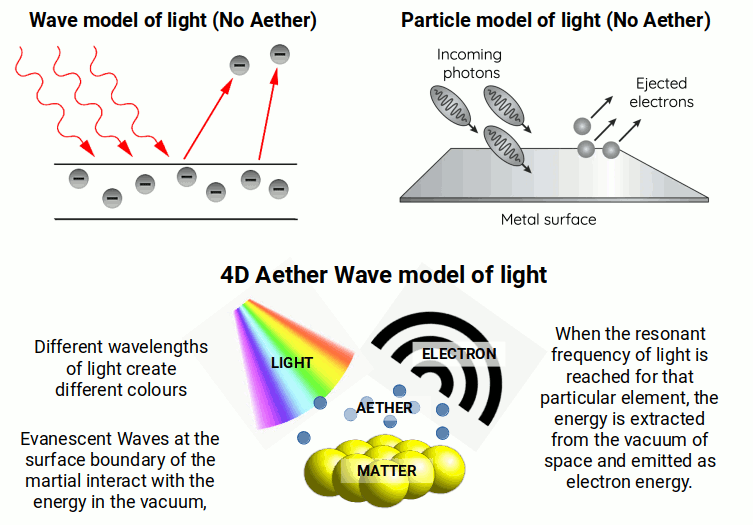 Wave model of light (No Aether)

Particle model of light (No Aether)

Incoming photons

Ejected electrons

Metal surface

4D Aether Wave model of light

Different wavelengths of light create different colours

Evanescent Waves at the surface boundary of the martial interact with the energy in the vacuum,

LIGHT

ELECTRON

AETHER

MATTER

When the resonant frequency of light is reached for that particular element, the energy is extracted from the vacuum of space and emitted as electron energy.